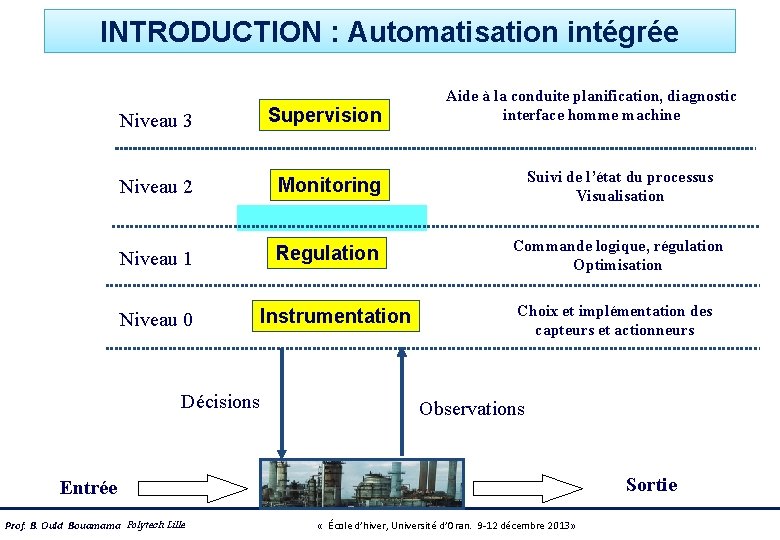 INTRODUCTION : Automatisation intégrée

Niveau 3

Supervision

Aide à la conduite planification, diagnostic interface homme machine

Niveau 2

Monitoring

Suivi de l'état du processus Visualisation

Niveau 1

Regulation

Commande logique, régulation Optimisation

Niveau 0

Instrumentation

Choix et implémentation des capteurs et actionneurs

Décisions

Observations

Entrée

Sortie

Prof. B. Ould Bouamama Polytech Lille

« École d'hiver, Université d'Oran. 9-12 décembre 2013»